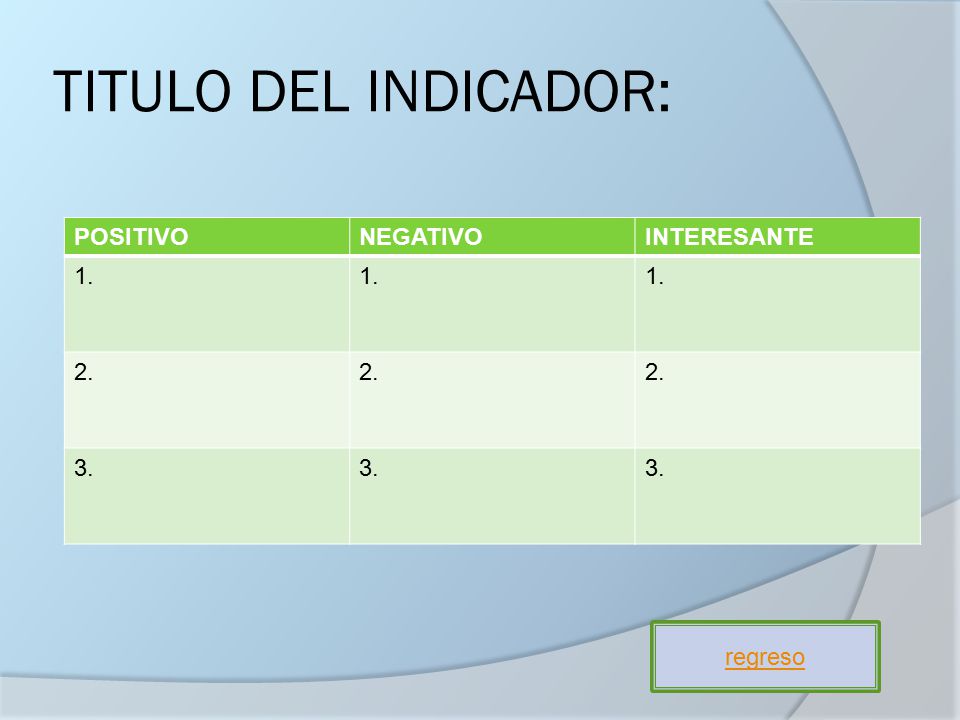 TITULO DEL INDICADOR:

| POSITIVO | NEGATIVO | INTERESANTE |
|---|---|---|
| 1. | 1. | 1. |
| 2. | 2. | 2. |
| 3. | 3. | 3. |

regreso